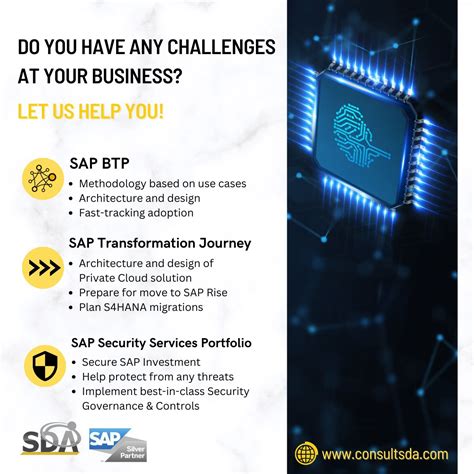 DO YOU HAVE ANY CHALLENGES AT YOUR BUSINESS?

LET US HELP YOU!

SAP BTP
• Methodology based on use cases
• Architecture and design
• Fast-tracking adoption

SAP Transformation Journey
• Architecture and design of Private Cloud solution
• Prepare for move to SAP Rise
• Plan S4HANA migrations

SAP Security Services Portfolio
• Secure SAP Investment
• Help protect from any threats
• Implement best-in-class Security Governance & Controls

SDA

SAP Silver Partner

www.consultsda.com